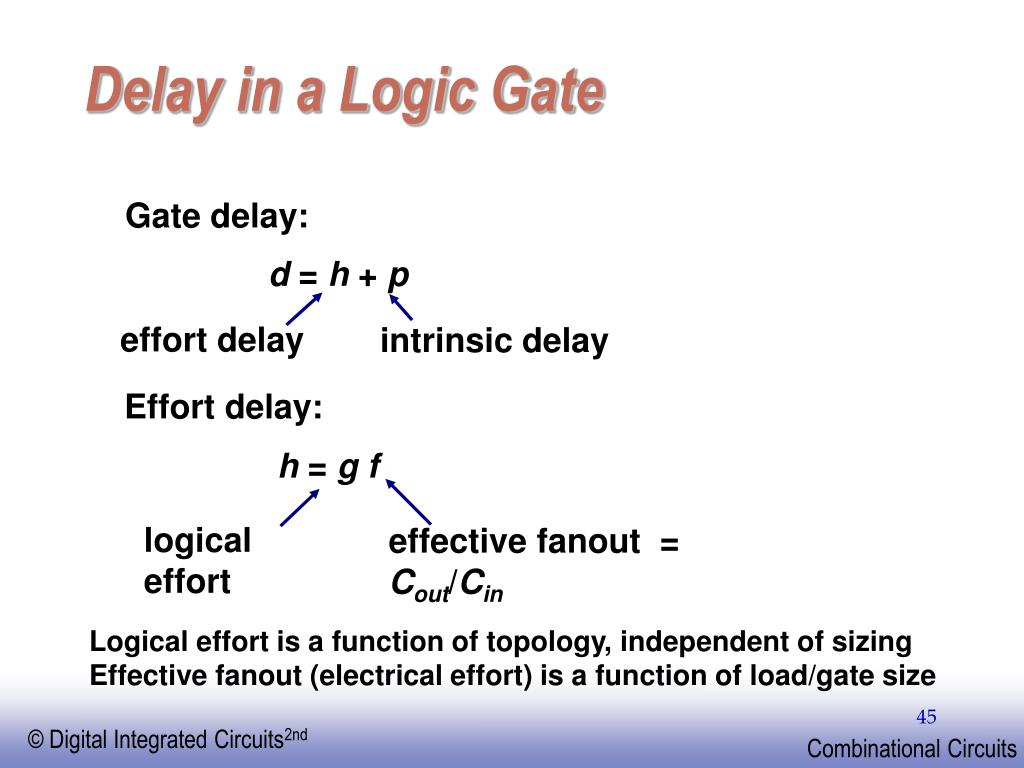 Delay in a Logic Gate

Gate delay:

$d = h + p$

effort delay

intrinsic delay

Effort delay:

$h = g f$

logical effort

effective fanout = $C_{out}/C_{in}$

Logical effort is a function of topology, independent of sizing
Effective fanout (electrical effort) is a function of load/gate size

45

© Digital Integrated Circuits$^{2nd}$

Combinational Circuits